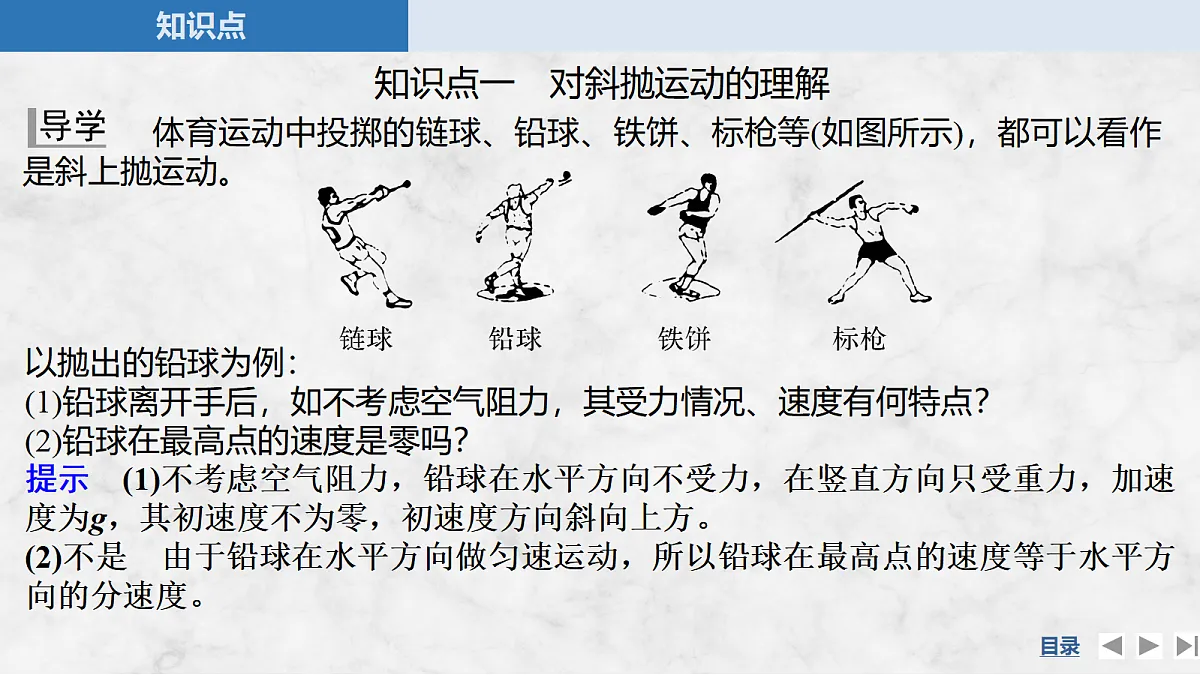 知识点

知识点一　对斜抛运动的理解

导学　体育运动中投掷的链球、铅球、铁饼、标枪等(如图所示)，都可以看作是斜上抛运动。

链球　铅球　铁饼　标枪

以抛出的铅球为例：
(1)铅球离开手后，如不考虑空气阻力，其受力情况、速度有何特点？
(2)铅球在最高点的速度是零吗？

提示　(1)不考虑空气阻力，铅球在水平方向不受力，在竖直方向只受重力，加速度为$g$，其初速度不为零，初速度方向斜向上方。
(2)不是　由于铅球在水平方向做匀速运动，所以铅球在最高点的速度等于水平方向的分速度。

目录